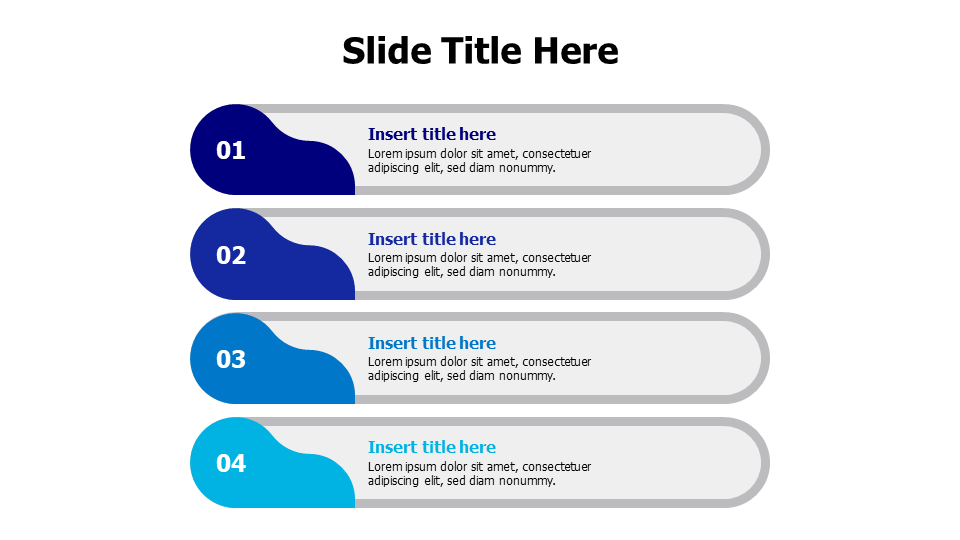 Slide Title Here

01

Insert title here

Lorem ipsum dolor sit amet, consectetuer adipiscing elit, sed diam nonummy.

02

Insert title here

Lorem ipsum dolor sit amet, consectetuer adipiscing elit, sed diam nonummy.

03

Insert title here

Lorem ipsum dolor sit amet, consectetuer adipiscing elit, sed diam nonummy.

04

Insert title here

Lorem ipsum dolor sit amet, consectetuer adipiscing elit, sed diam nonummy.